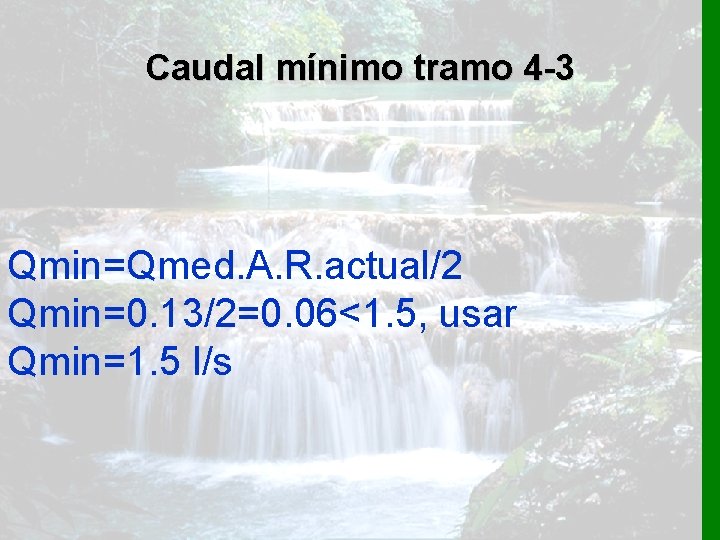 Caudal mínimo tramo 4-3

Qmin=Qmed.A.R.actual/2
Qmin=0.13/2=0.06<1.5, usar
Qmin=1.5 l/s